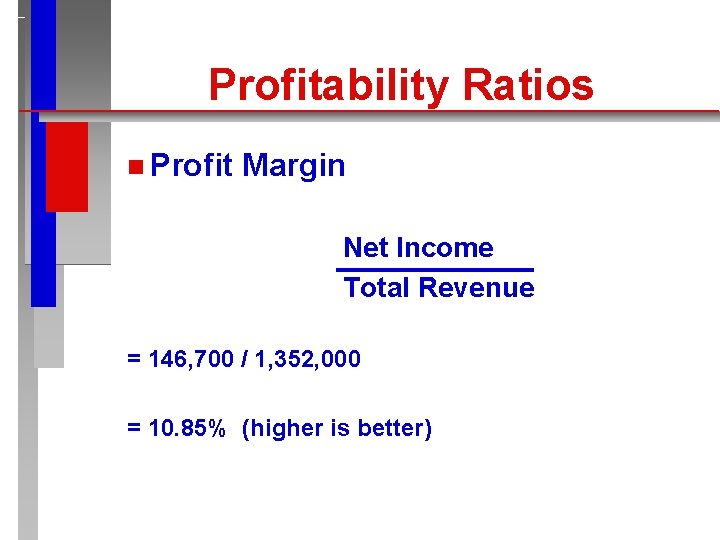 Profitability Ratios

Profit Margin

$\frac{\text{Net Income}}{\text{Total Revenue}}$

= 146,700 / 1,352,000

= 10.85% (higher is better)